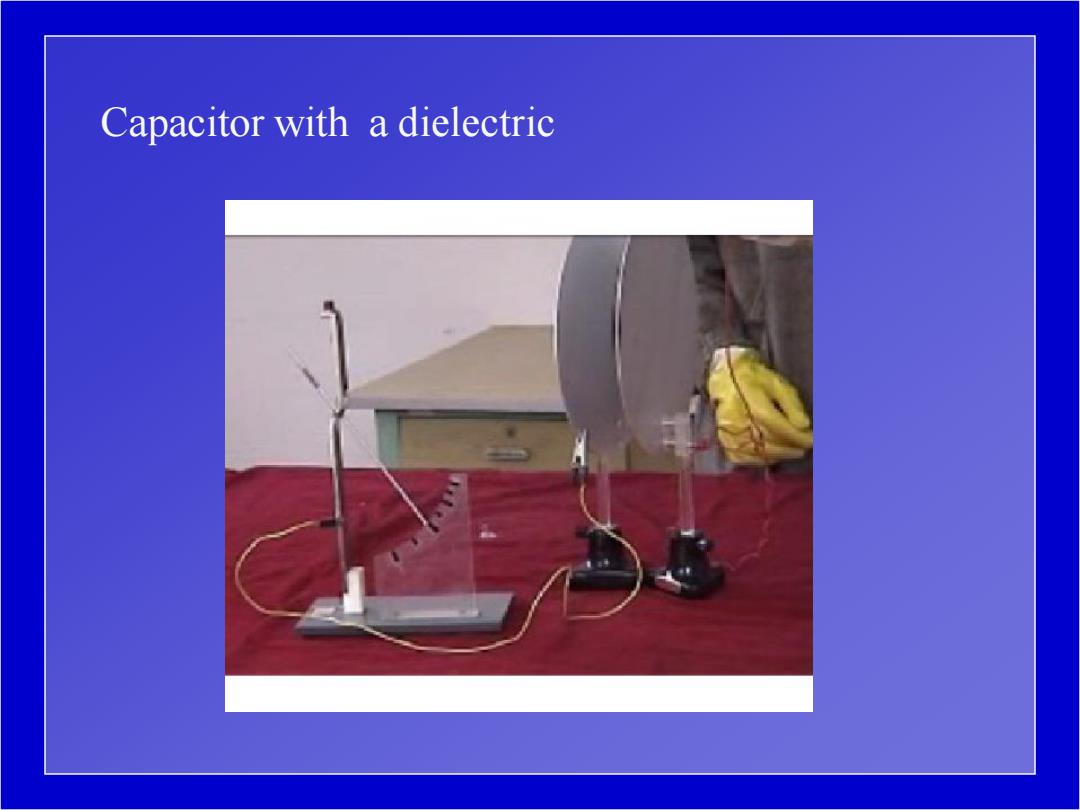 Capacitor with  a dielectric